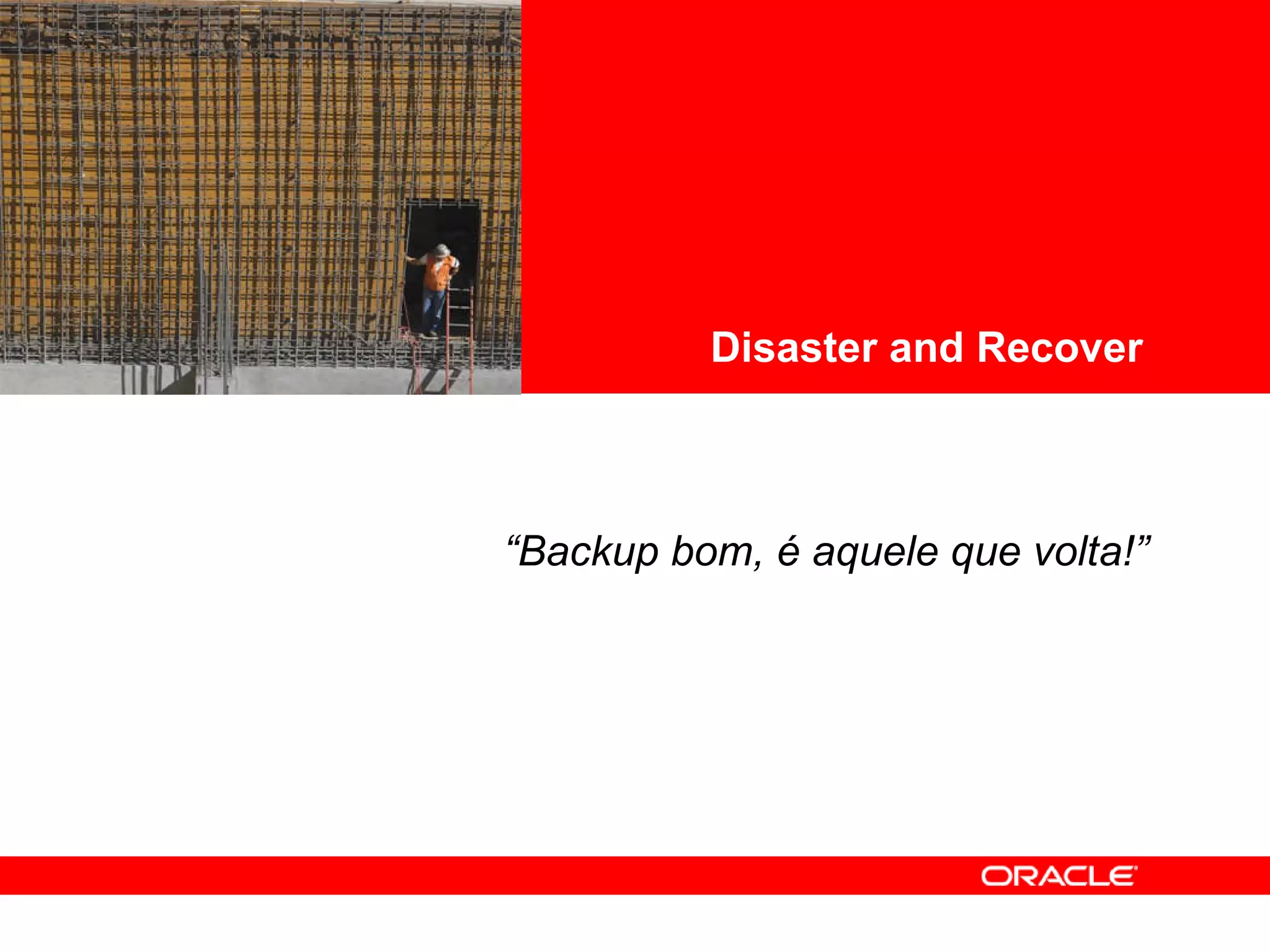 Disaster and Recover

“Backup bom, é aquele que volta!”

ORACLE